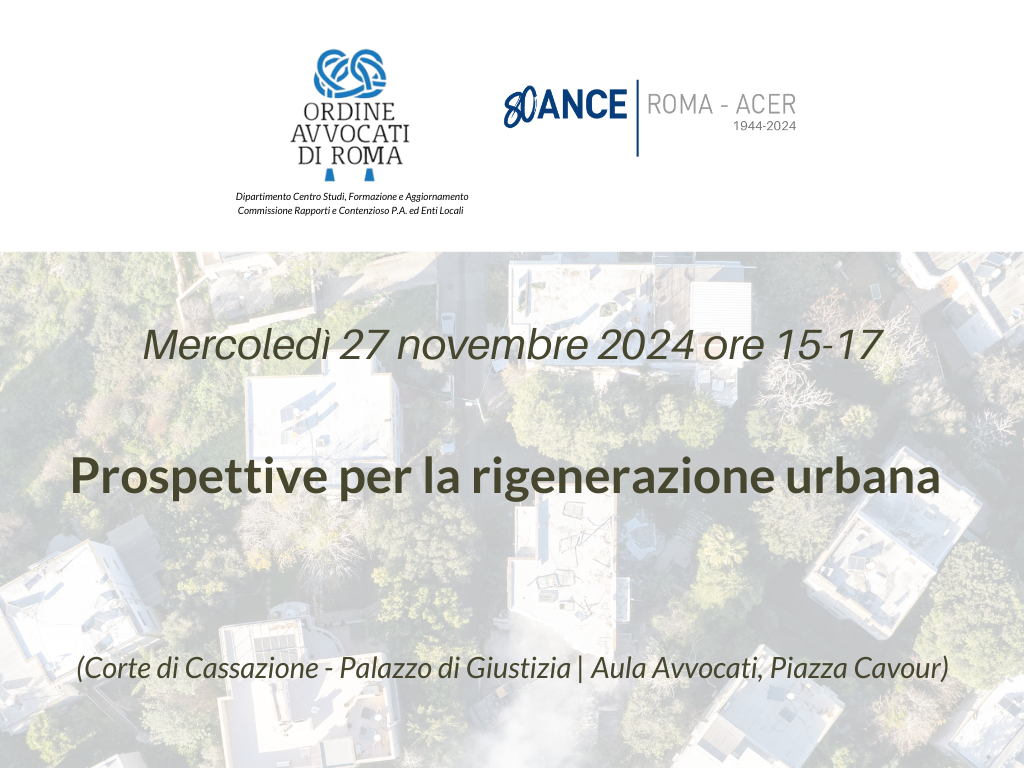 ORDINE AVVOCATI DI ROMA

Dipartimento Centro Studi, Formazione e Aggiornamento
Commissione Rapporti e Contenzioso P.A. ed Enti Locali

80 ANCE | ROMA - ACER
1944-2024

Mercoledì 27 novembre 2024 ore 15-17

Prospettive per la rigenerazione urbana

(Corte di Cassazione - Palazzo di Giustizia | Aula Avvocati, Piazza Cavour)